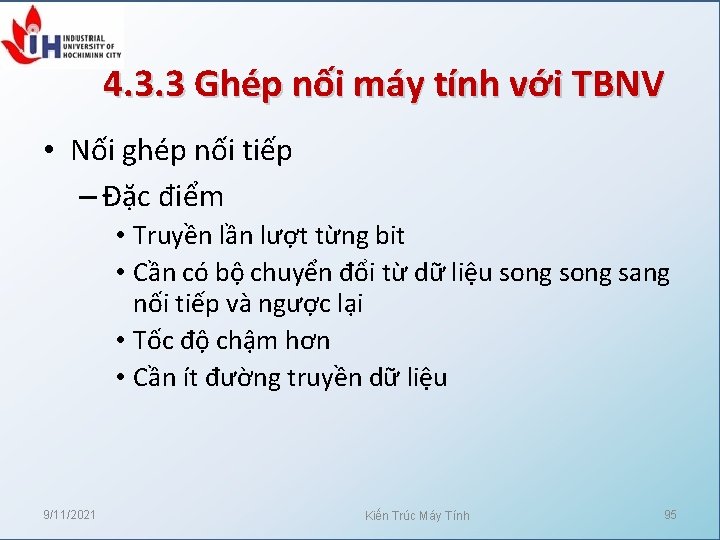 IH INDUSTRIAL UNIVERSITY OF HOCHIMINH CITY

4.3.3 Ghép nối máy tính với TBNV

• Nối ghép nối tiếp
– Đặc điểm
• Truyền lần lượt từng bit
• Cần có bộ chuyển đổi từ dữ liệu song song sang nối tiếp và ngược lại
• Tốc độ chậm hơn
• Cần ít đường truyền dữ liệu

9/11/2021
Kiến Trúc Máy Tính
95